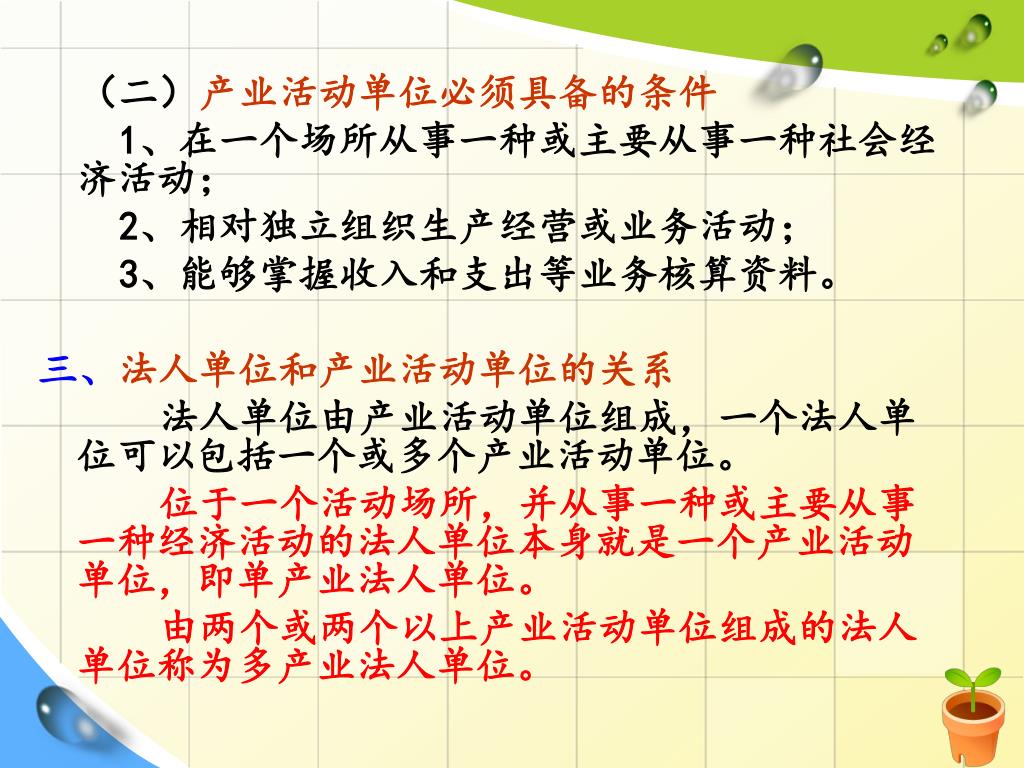 （二）产业活动单位必须具备的条件

1、在一个场所从事一种或主要从事一种社会经济活动；

2、相对独立组织生产经营或业务活动；

3、能够掌握收入和支出等业务核算资料。

三、法人单位和产业活动单位的关系

法人单位由产业活动单位组成，一个法人单位可以包括一个或多个产业活动单位。

位于一个活动场所，并从事一种或主要从事一种经济活动的法人单位本身就是一个产业活动单位，即单产业法人单位。

由两个或两个以上产业活动单位组成的法人单位称为多产业法人单位。